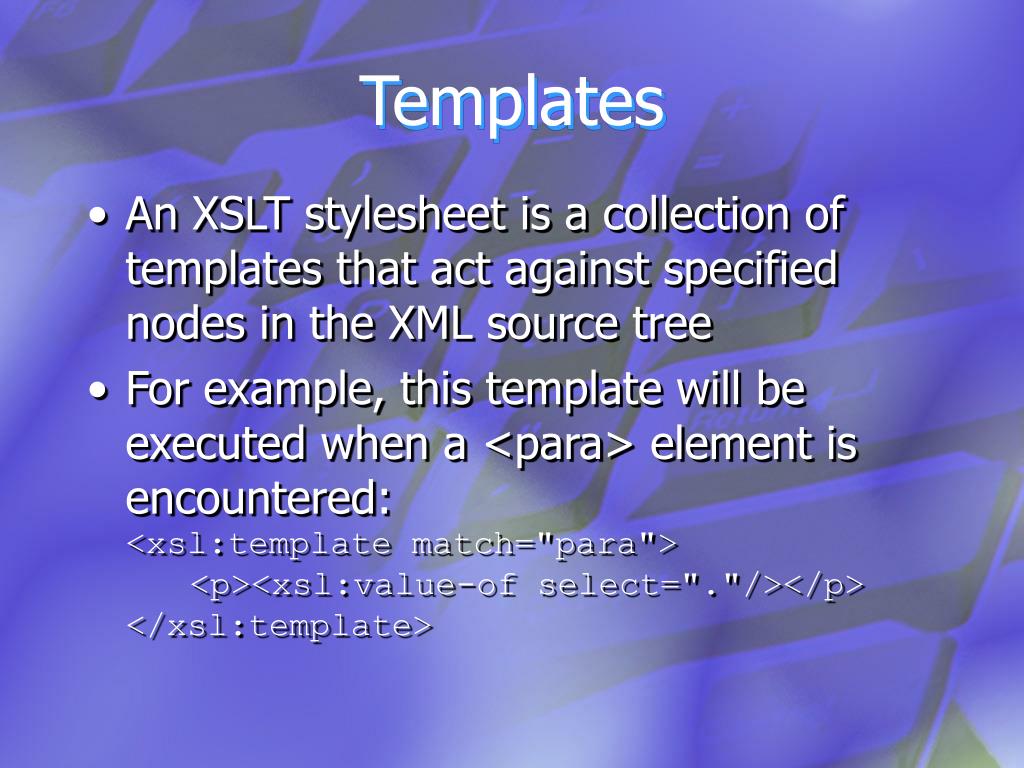 Templates

• An XSLT stylesheet is a collection of templates that act against specified nodes in the XML source tree

• For example, this template will be executed when a <para> element is encountered:
<xsl:template match="para">
  <p><xsl:value-of select="."/></p>
</xsl:template>